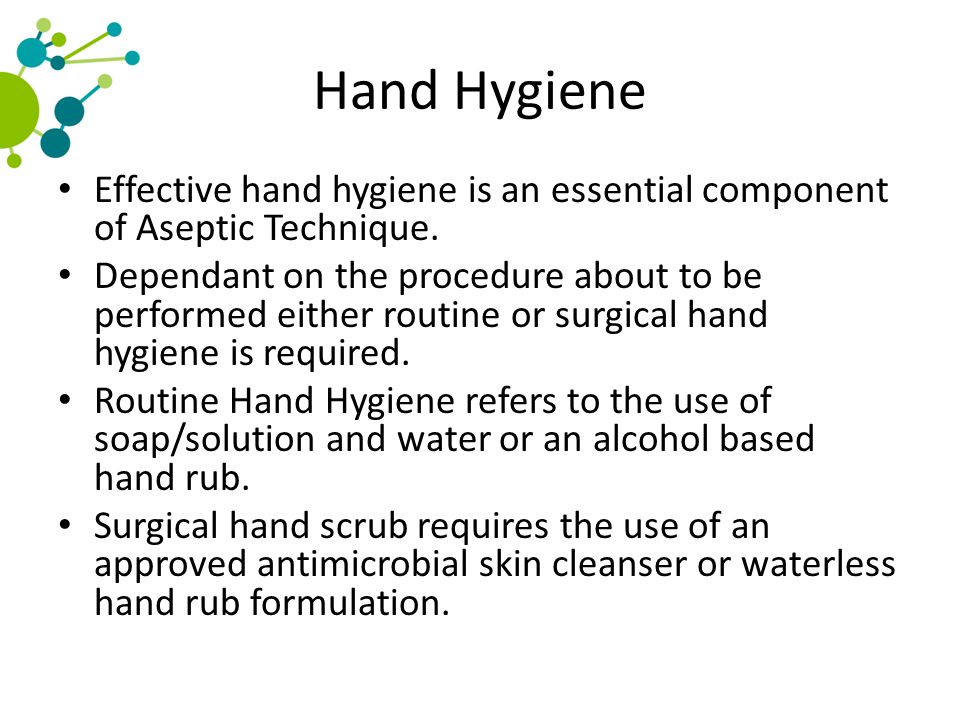 Hand Hygiene

• Effective hand hygiene is an essential component of Aseptic Technique.

• Dependant on the procedure about to be performed either routine or surgical hand hygiene is required.

• Routine Hand Hygiene refers to the use of soap/solution and water or an alcohol based hand rub.

• Surgical hand scrub requires the use of an approved antimicrobial skin cleanser or waterless hand rub formulation.